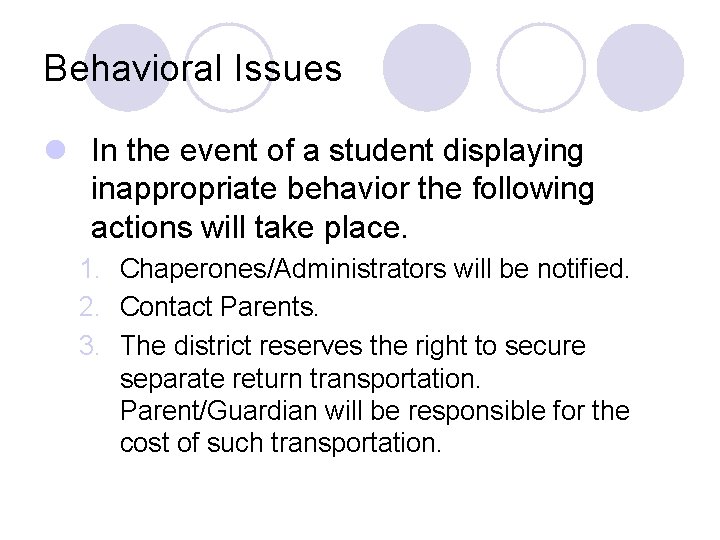 Behavioral Issues

In the event of a student displaying inappropriate behavior the following actions will take place.

1. Chaperones/Administrators will be notified.
2. Contact Parents.
3. The district reserves the right to secure separate return transportation. Parent/Guardian will be responsible for the cost of such transportation.